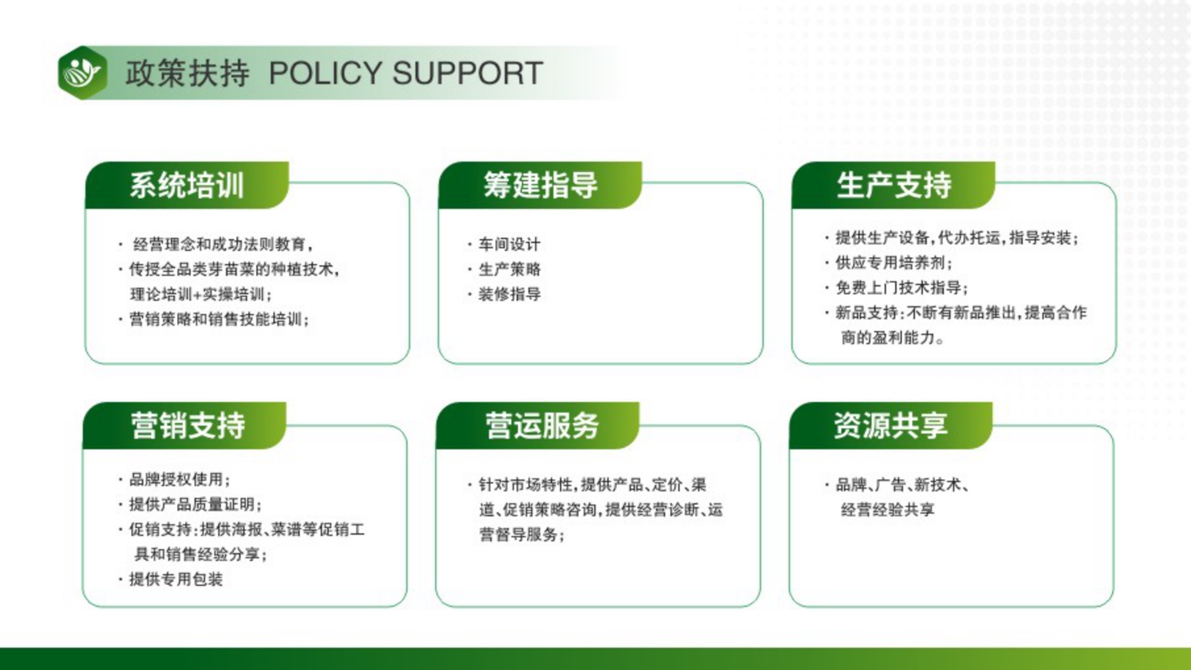 政策扶持 POLICY SUPPORT

系统培训

· 经营理念和成功法则教育，
· 传授全品类芽苗菜的种植技术，理论培训+实操培训；
· 营销策略和销售技能培训；

筹建指导

· 车间设计
· 生产策略
· 装修指导

生产支持

· 提供生产设备，代办托运，指导安装；
· 供应专用培养剂；
· 免费上门技术指导；
· 新品支持：不断有新品推出，提高合作商的盈利能力。

营销支持

· 品牌授权使用；
· 提供产品质量证明；
· 促销支持：提供海报、菜谱等促销工具和销售经验分享；
· 提供专用包装

营运服务

· 针对市场特性，提供产品、定价、渠道、促销策略咨询，提供经营诊断、运营督导服务；

资源共享

· 品牌、广告、新技术、经营经验共享